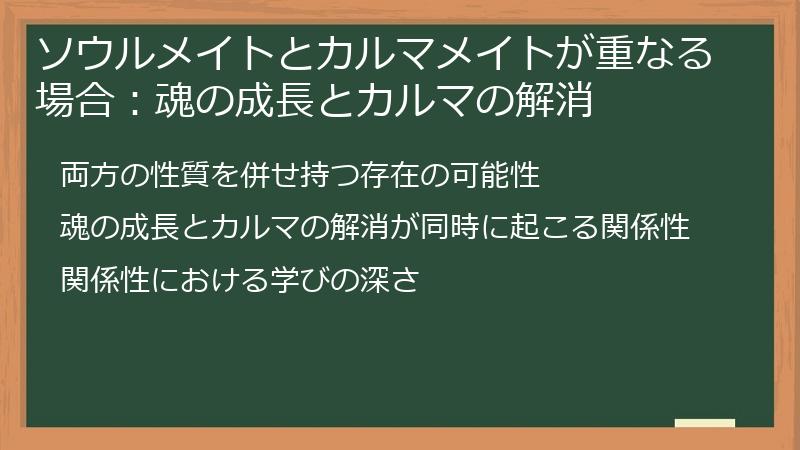 ソウルメイトとカルマメイトが重なる場合：魂の成長とカルマの解消

両方の性質を併せ持つ存在の可能性

魂の成長とカルマの解消が同時に起こる関係性

関係性における学びの深さ